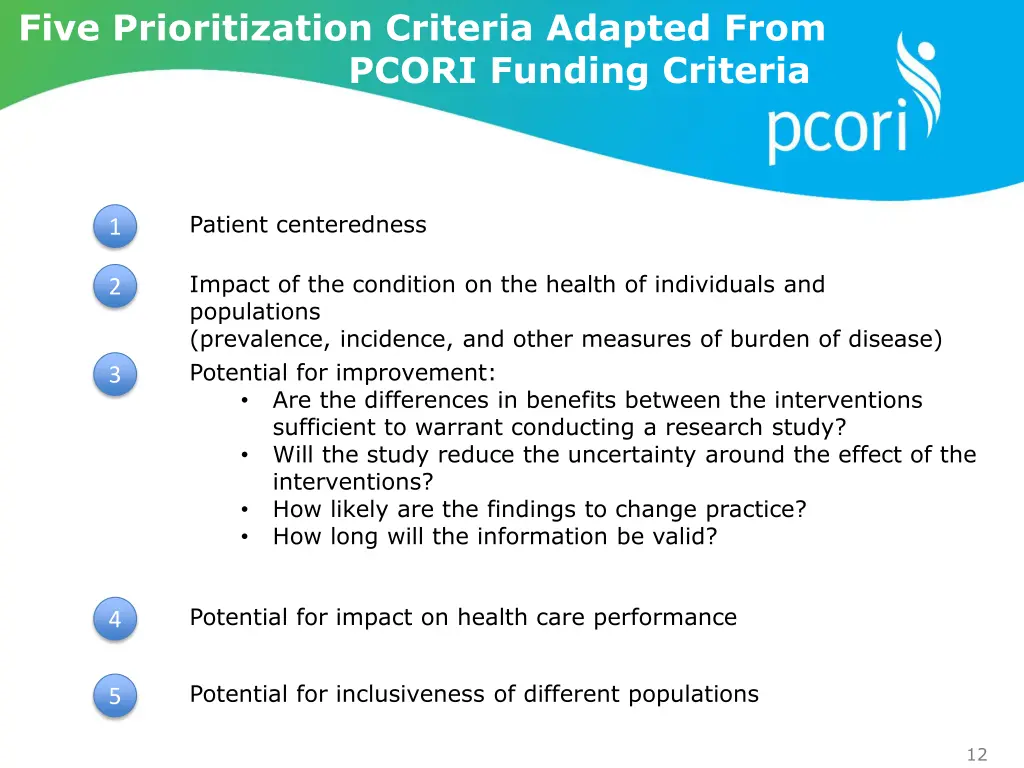 Five Prioritization Criteria Adapted From PCORI Funding Criteria

pcori

1 Patient centeredness

2 Impact of the condition on the health of individuals and populations
(prevalence, incidence, and other measures of burden of disease)

3 Potential for improvement:
• Are the differences in benefits between the interventions sufficient to warrant conducting a research study?
• Will the study reduce the uncertainty around the effect of the interventions?
• How likely are the findings to change practice?
• How long will the information be valid?

4 Potential for impact on health care performance

5 Potential for inclusiveness of different populations

12